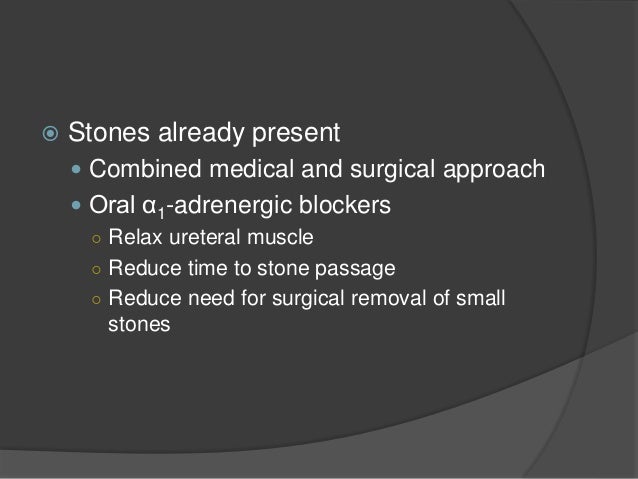 Stones already present

Combined medical and surgical approach

Oral $\alpha_1$-adrenergic blockers

Relax ureteral muscle

Reduce time to stone passage

Reduce need for surgical removal of small stones